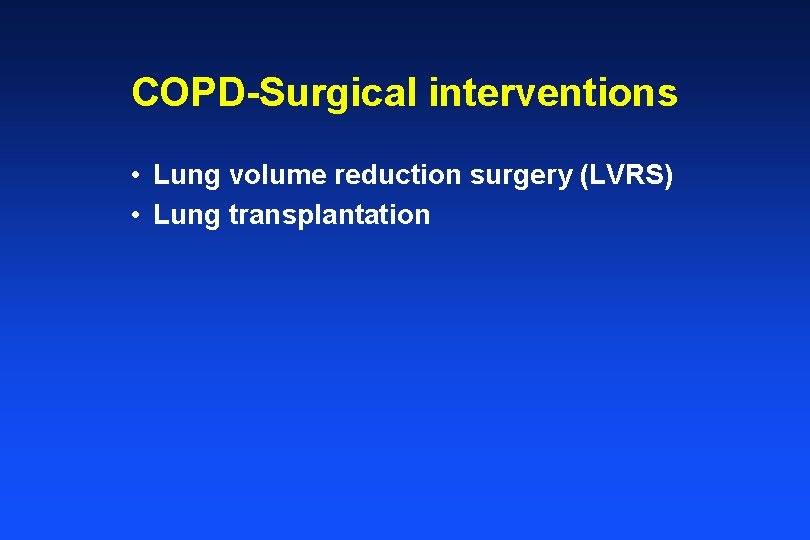 COPD-Surgical interventions

• Lung volume reduction surgery (LVRS)
• Lung transplantation